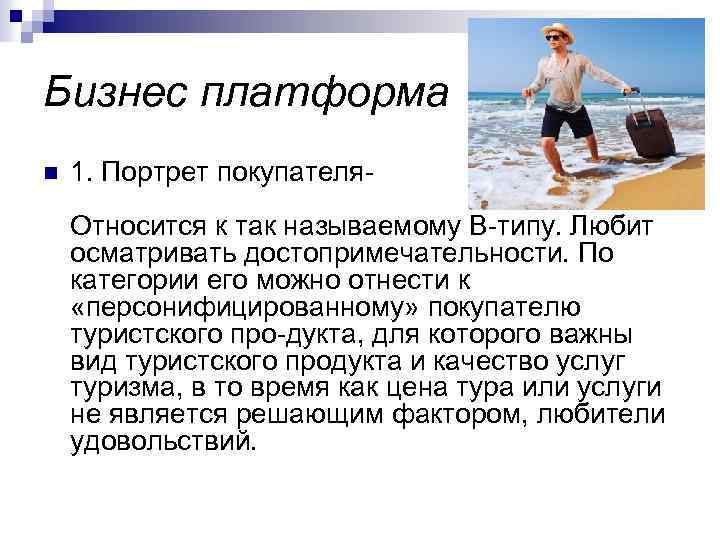 Бизнес платформа

1. Портрет покупателя-

Относится к так называемому В-типу. Любит осматривать достопримечательности. По категории его можно отнести к «персонифицированному» покупателю туристского про-дукта, для которого важны вид туристского продукта и качество услуг туризма, в то время как цена тура или услуги не является решающим фактором, любители удовольствий.